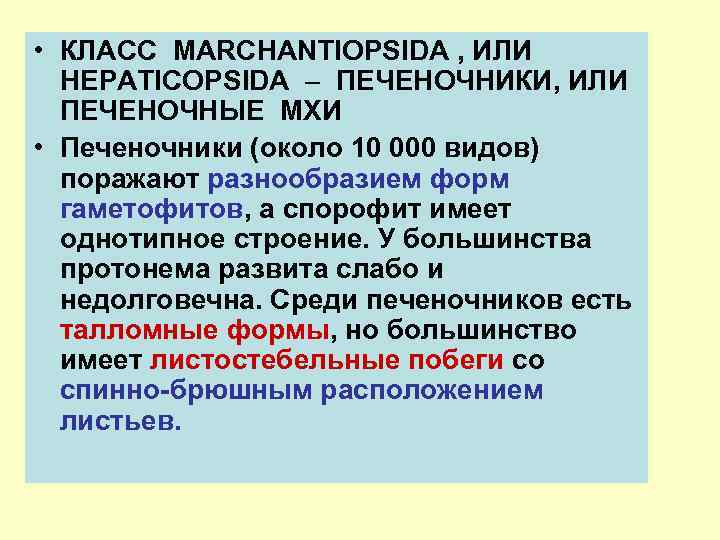 • КЛАСС MARCHANTIOPSIDA , ИЛИ HEPATICOPSIDA – ПЕЧЕНОЧНИКИ, ИЛИ ПЕЧЕНОЧНЫЕ МХИ

• Печеночники (около 10 000 видов) поражают разнообразием форм гаметофитов, а спорофит имеет однотипное строение. У большинства протонема развита слабо и недолговечна. Среди печеночников есть талломные формы, но большинство имеет листостебельные побеги со спинно-брюшным расположением листьев.